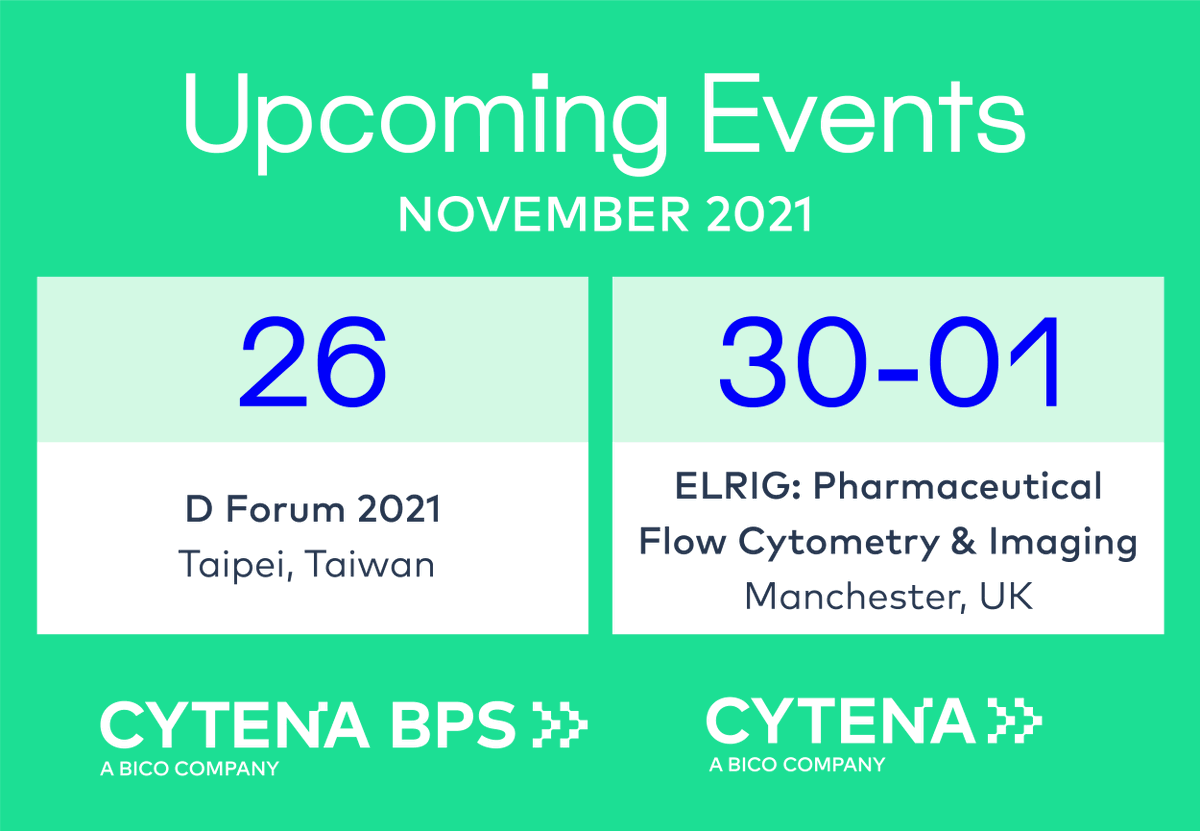 Upcoming Events
NOVEMBER 2021

26

D Forum 2021
Taipei, Taiwan

30-01

ELRIG: Pharmaceutical Flow Cytometry & Imaging
Manchester, UK

CYTENA BPS
A BICO COMPANY

CYTENA
A BICO COMPANY